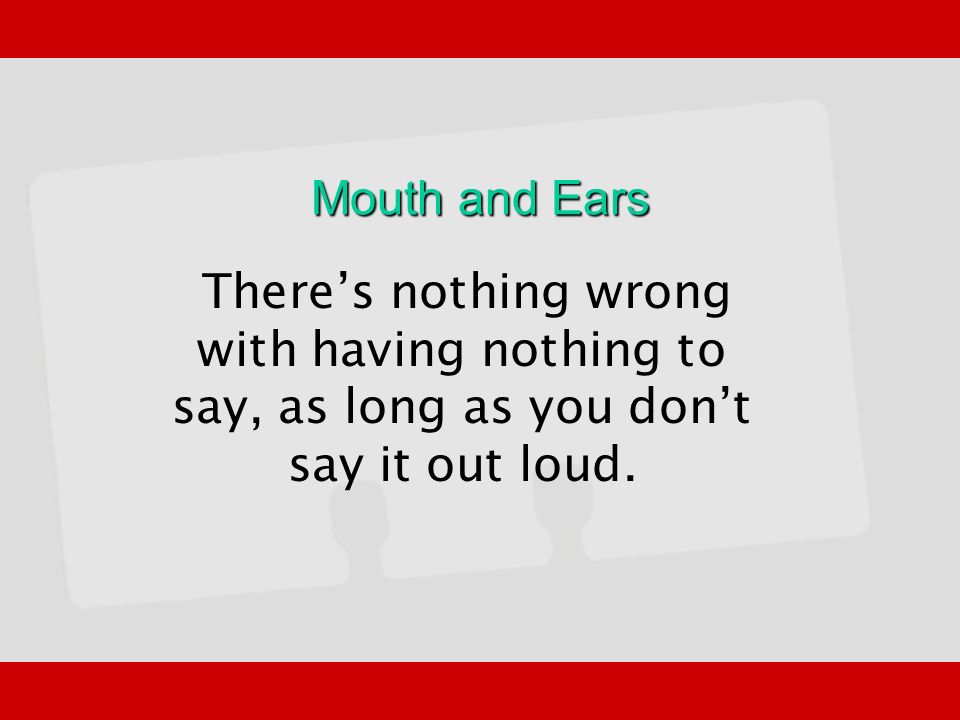 Mouth and Ears

There’s nothing wrong with having nothing to say, as long as you don’t say it out loud.